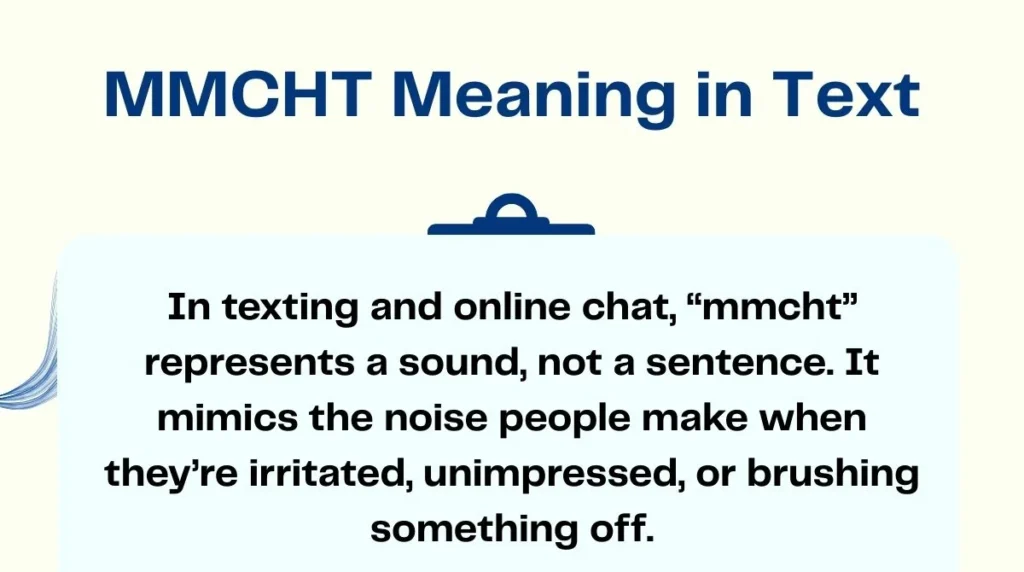 MMCHT Meaning in Text

In texting and online chat, “mmcht” represents a sound, not a sentence. It mimics the noise people make when they’re irritated, unimpressed, or brushing something off.